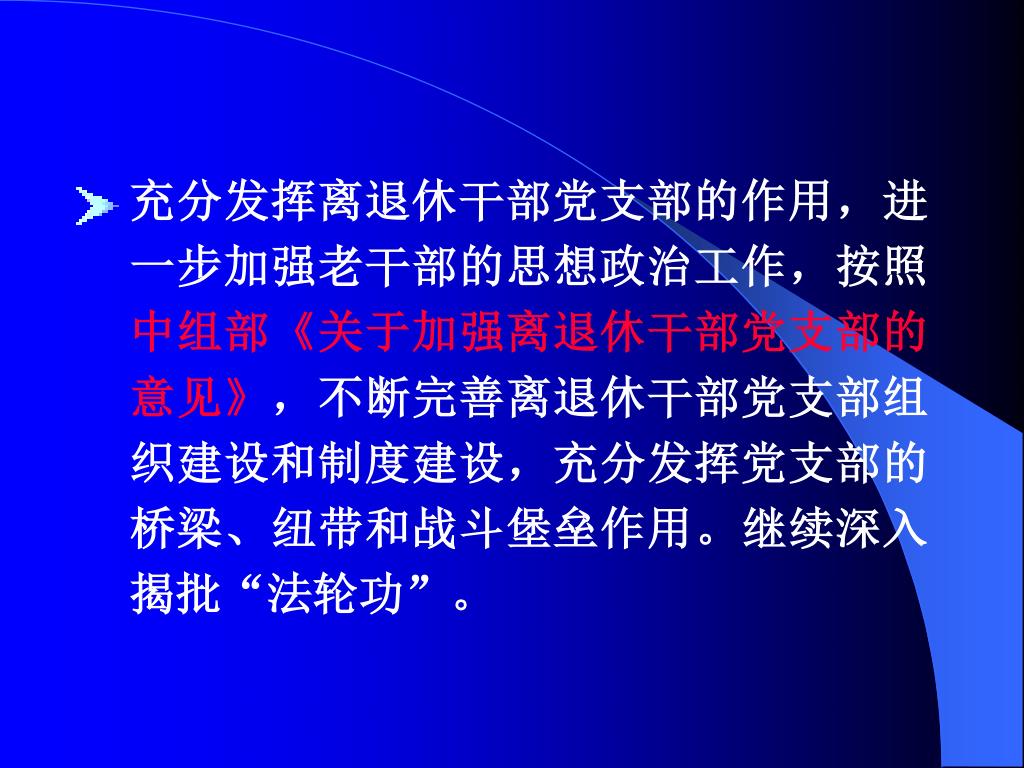 充分发挥离退休干部党支部的作用，进一步加强老干部的思想政治工作，按照中组部《关于加强离退休干部党支部的意见》，不断完善离退休干部党支部组织建设和制度建设，充分发挥党支部的桥梁、纽带和战斗堡垒作用。继续深入揭批“法轮功”。